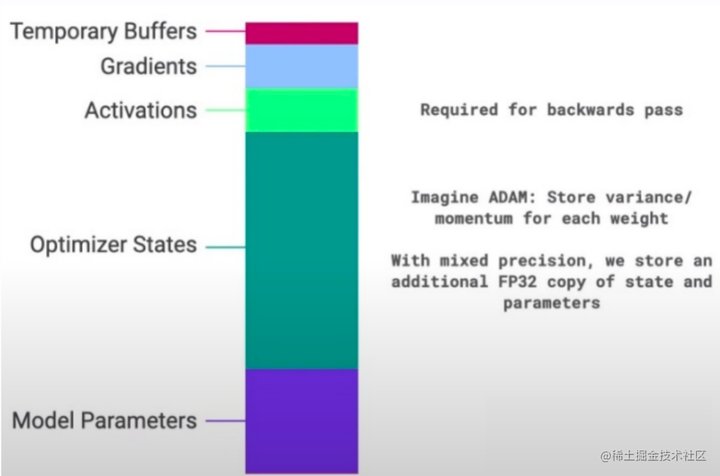 Temporary Buffers
Gradients
Activations
Optimizer States
Model Parameters

Required for backwards pass

Imagine ADAM: Store variance/ momentum for each weight

With mixed precision, we store an additional FP32 copy of state and parameters

@稀土掘金技术社区